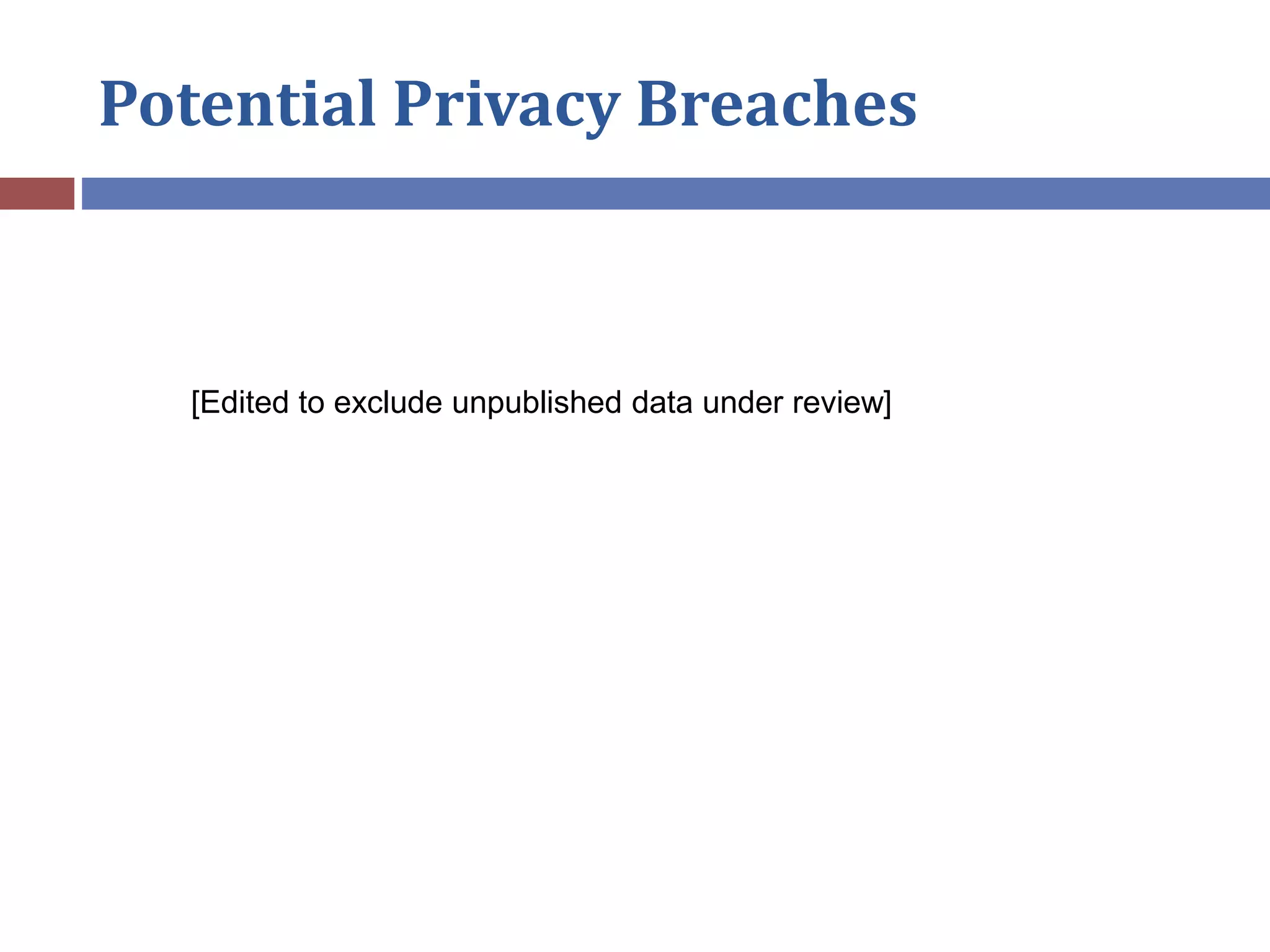 Potential Privacy Breaches

[Edited to exclude unpublished data under review]